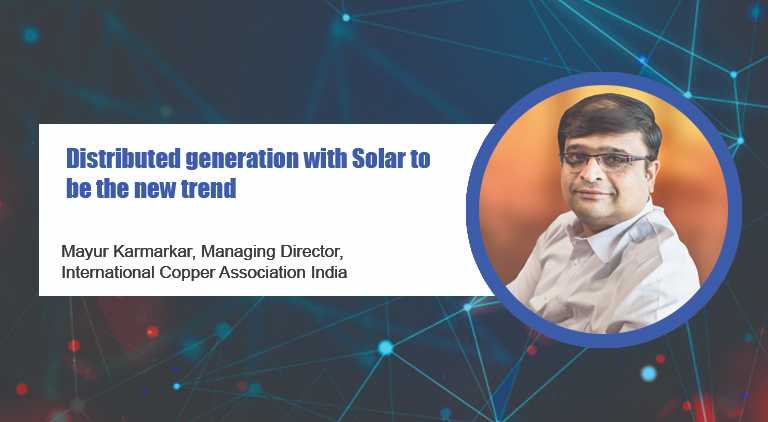 Distributed generation with Solar to be the new trend

Mayur Karmarkar, Managing Director, International Copper Association India